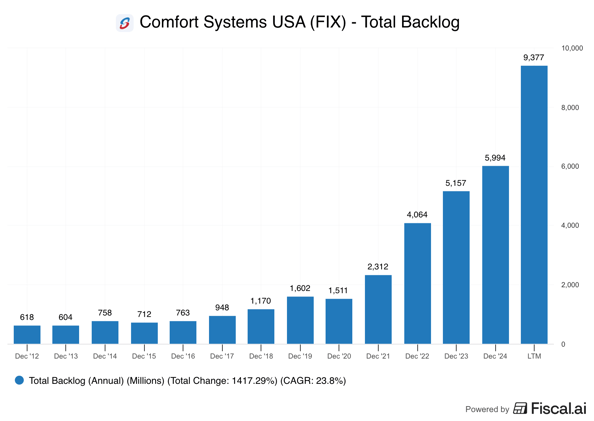 Comfort Systems USA (FIX) - Total Backlog

10,000
8,000
6,000
4,000
2,000
0

618
604
758
712
763
948
1,170
1,602
1,511
2,312
4,064
5,157
5,994
9,377

Dec '12
Dec '13
Dec '14
Dec '15
Dec '16
Dec '17
Dec '18
Dec '19
Dec '20
Dec '21
Dec '22
Dec '23
Dec '24
LTM

Total Backlog (Annual) (Millions) (Total Change: 1417.29%) (CAGR: 23.8%)

Powered by Fiscal.ai